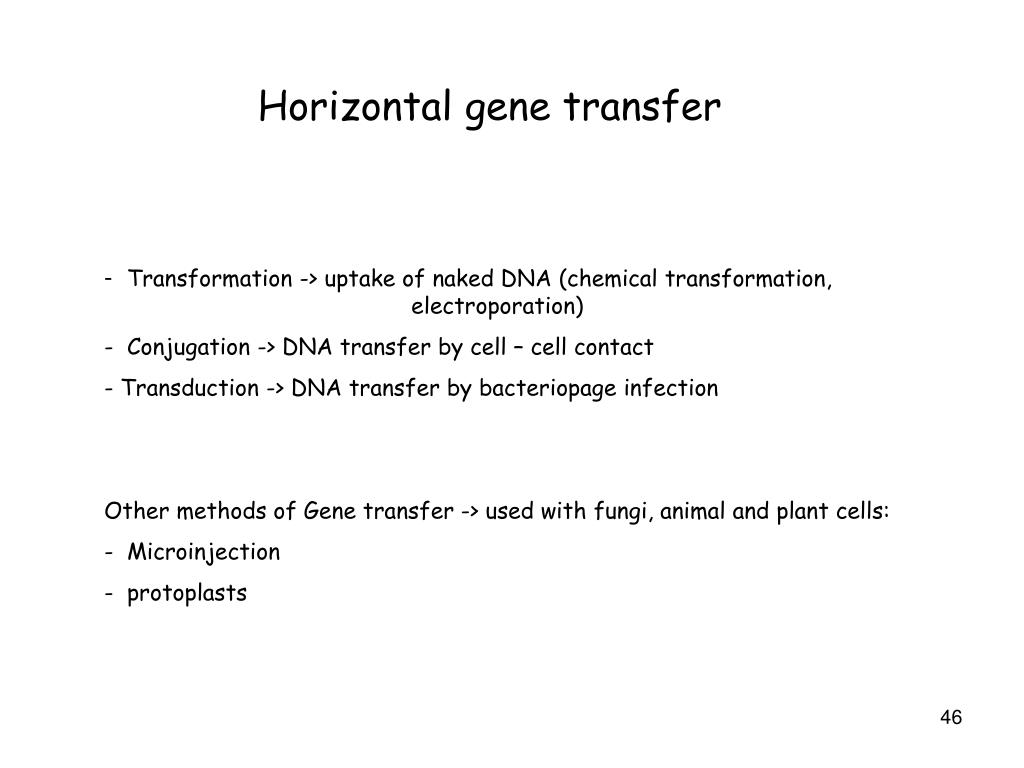 Horizontal gene transfer

- Transformation -> uptake of naked DNA (chemical transformation, electroporation)

- Conjugation -> DNA transfer by cell – cell contact

- Transduction -> DNA transfer by bacteriopage infection

Other methods of Gene transfer -> used with fungi, animal and plant cells:

- Microinjection

- protoplasts

46